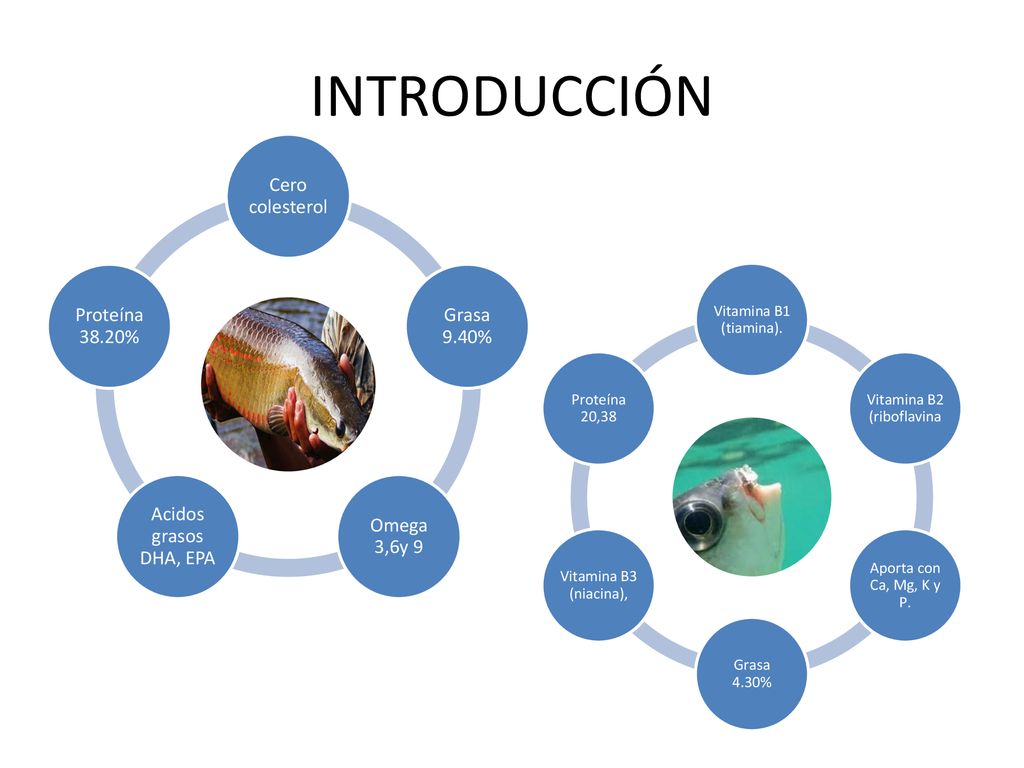 INTRODUCCIÓN

Cero colesterol

Grasa 9.40%

Omega 3,6y 9

Acidos grasos DHA, EPA

Proteína 38.20%

Vitamina B1 (tiamina).

Vitamina B2 (riboflavina

Aporta con Ca, Mg, K y P.

Grasa 4.30%

Vitamina B3 (niacina),

Proteína 20,38